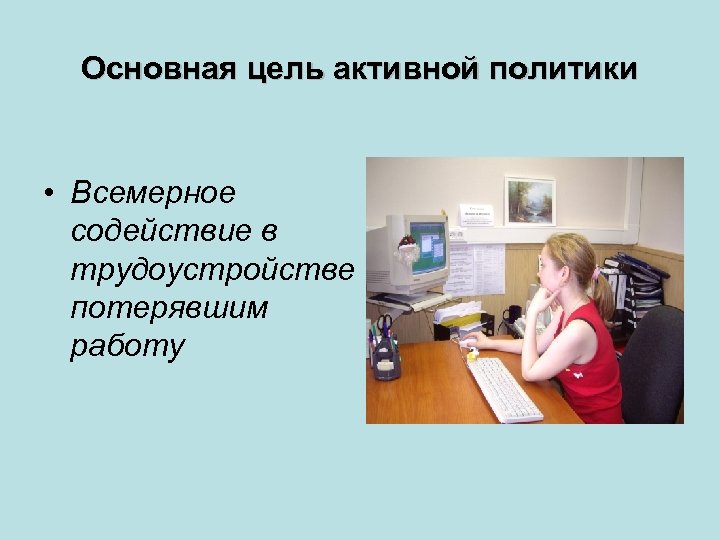 Основная цель активной политики

• Всемерное содействие в трудоустройстве потерявшим работу